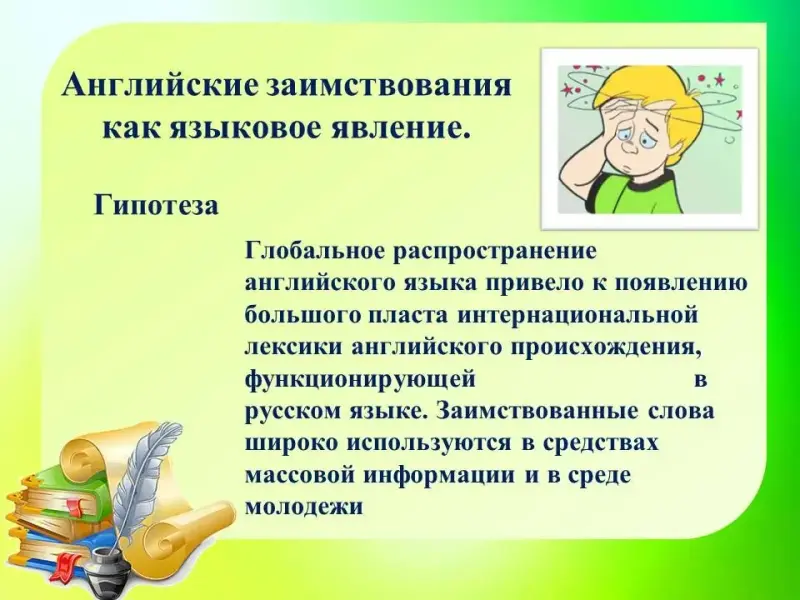 Английские заимствования как языковое явление.

Гипотеза

Глобальное распространение английского языка привело к появлению большого пласта интернациональной лексики английского происхождения, функционирующей в русском языке. Заимствованные слова широко используются в средствах массовой информации и в среде молодежи